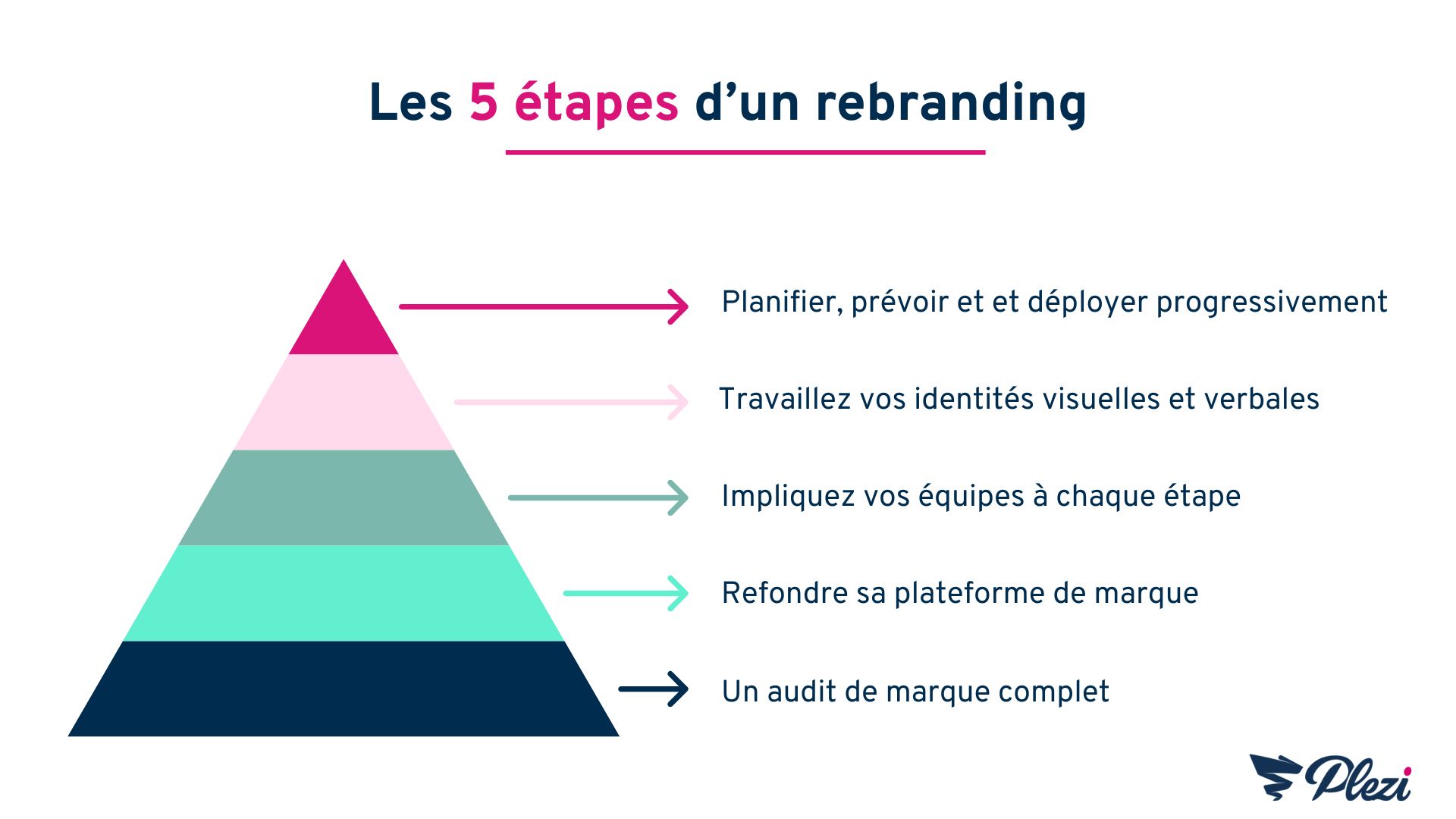 Les 5 étapes d’un rebranding

Planifier, prévoir et et déployer progressivement

Travaillez vos identités visuelles et verbales

Impliquez vos équipes à chaque étape

Refondre sa plateforme de marque

Un audit de marque complet

Plezi